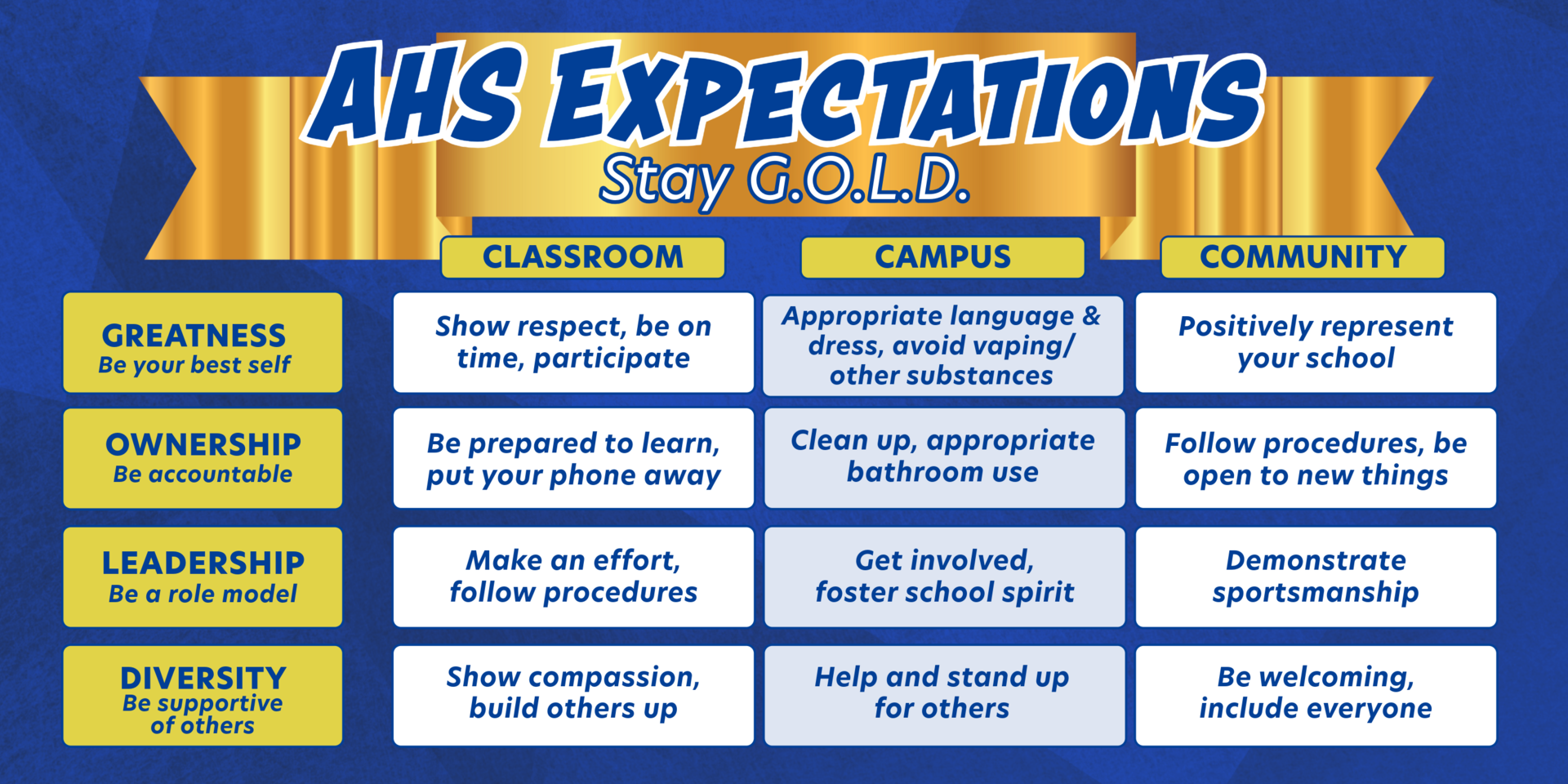 AHS EXPECTATIONS
Stay G.O.L.D.

| | CLASSROOM | CAMPUS | COMMUNITY |
|---|---|---|---|
| GREATNESS Be your best self | Show respect, be on time, participate | Appropriate language & dress, avoid vaping/ other substances | Positively represent your school |
| OWNERSHIP Be accountable | Be prepared to learn, put your phone away | Clean up, appropriate bathroom use | Follow procedures, be open to new things |
| LEADERSHIP Be a role model | Make an effort, follow procedures | Get involved, foster school spirit | Demonstrate sportsmanship |
| DIVERSITY Be supportive of others | Show compassion, build others up | Help and stand up for others | Be welcoming, include everyone |